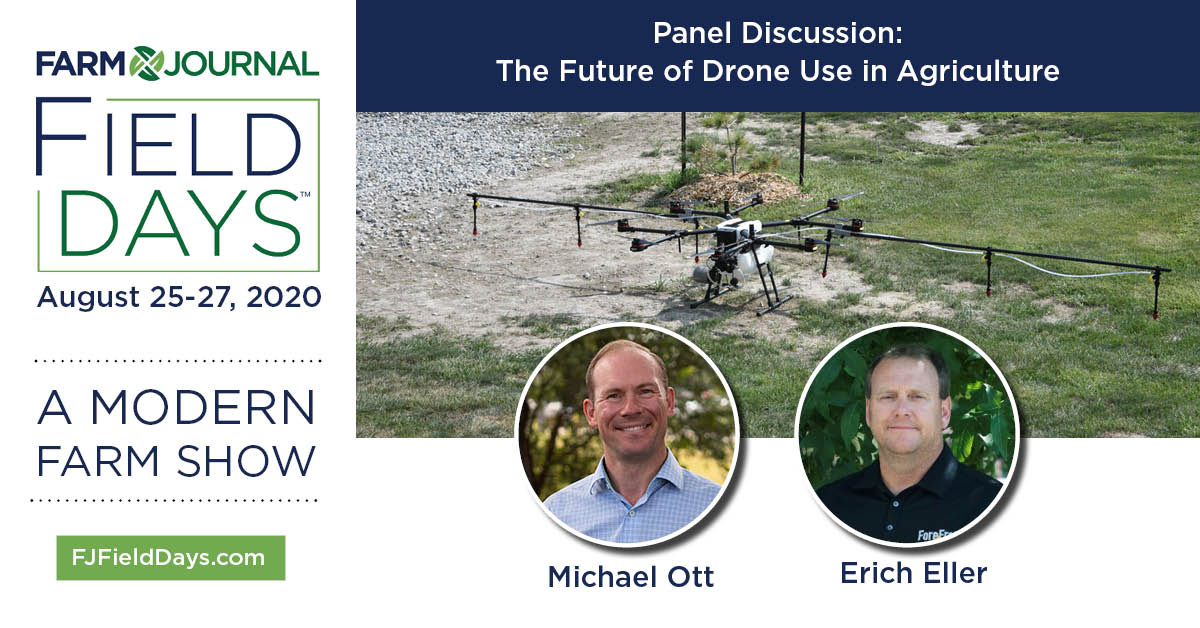 FARM JOURNAL
FIELD DAYS™
August 25-27, 2020

A MODERN FARM SHOW

FJFieldDays.com

Panel Discussion:
The Future of Drone Use in Agriculture

Michael Ott

Erich Eller